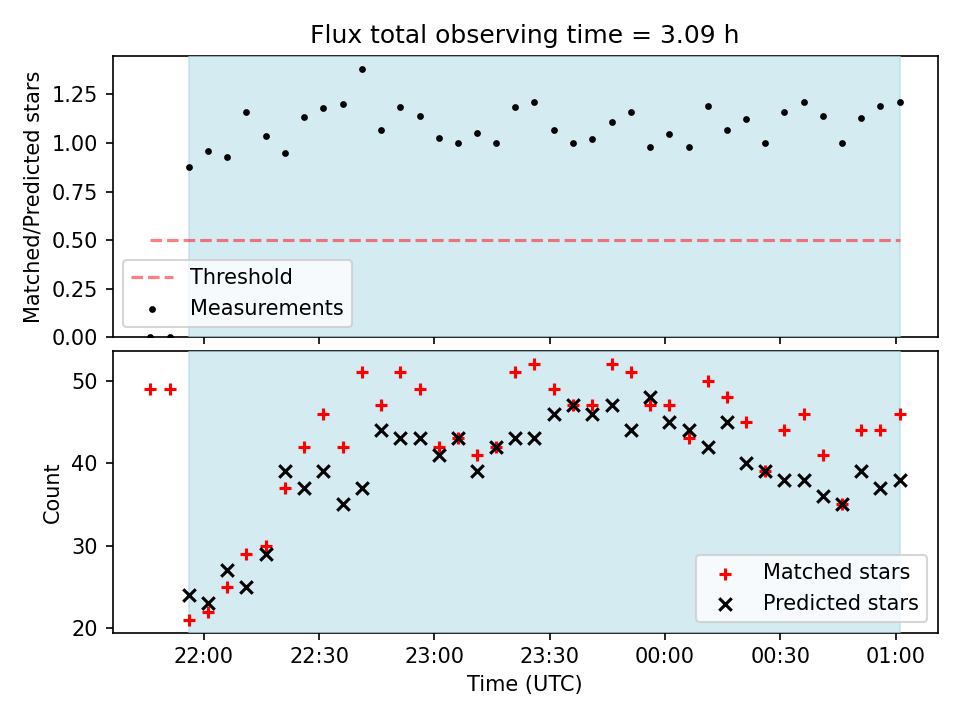 Flux total observing time = 3.09 h

Matched/Predicted stars

1.25
1.00
0.75
0.50
0.25
0.00

Threshold
Measurements

Count

50
40
30
20

Matched stars
Predicted stars

22:00
22:30
23:00
23:30
00:00
00:30
01:00

Time (UTC)